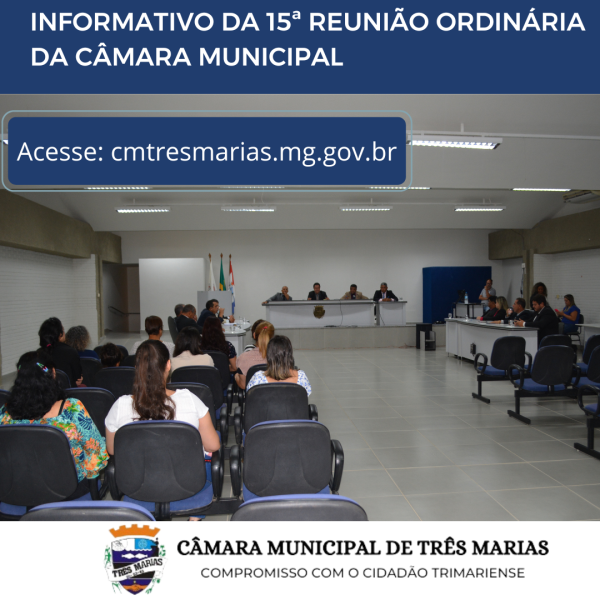 INFORMATIVO DA 15ª REUNIÃO ORDINÁRIA DA CÂMARA MUNICIPAL

Acesse: cmtresmarias.mg.gov.br

TRÊS MARIAS

CÂMARA MUNICIPAL DE TRÊS MARIAS
COMPROMISSO COM O CIDADÃO TRIMARIENSE